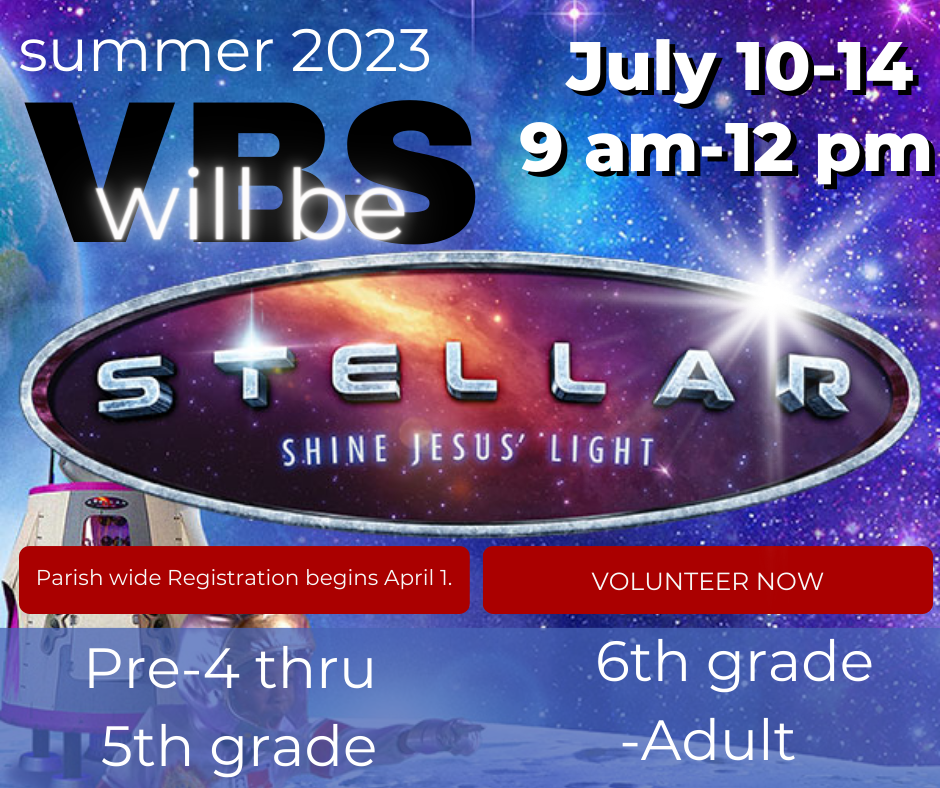 summer 2023

VBS will be

July 10-14
9 am-12 pm

STELLAR
SHINE JESUS' LIGHT

Parish wide Registration begins April 1.

VOLUNTEER NOW

Pre-4 thru 5th grade

6th grade -Adult